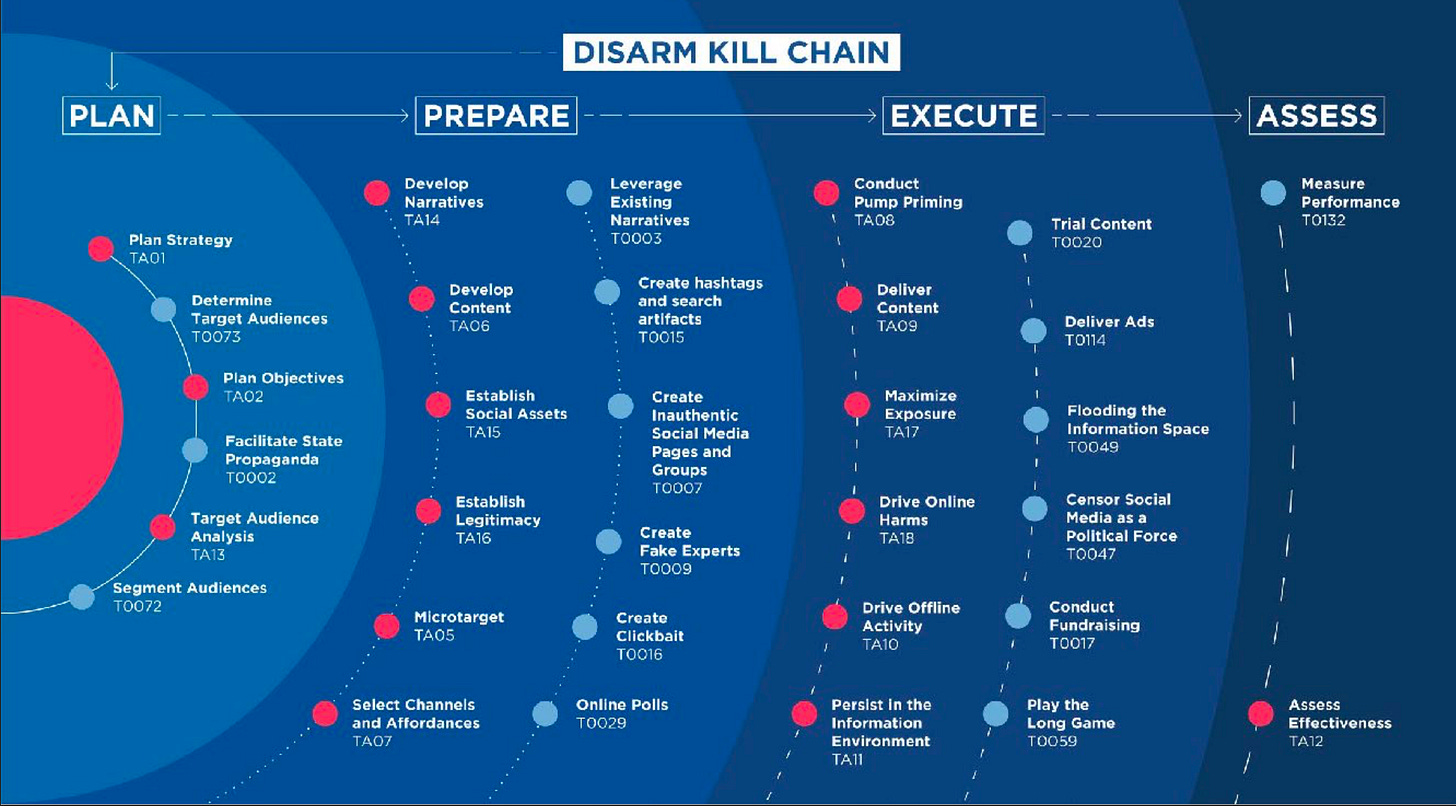 DISARM KILL CHAIN

PLAN

PREPARE

EXECUTE

ASSESS

Plan Strategy
TA01

Determine Target Audiences
T0073

Plan Objectives
TA02

Facilitate State Propaganda
T0002

Target Audience Analysis
TA13

Segment Audiences
T0072

Develop Narratives
TA14

Develop Content
TA06

Establish Social Assets
TA15

Establish Legitimacy
TA16

Microtarget
TA05

Select Channels and Affordances
TA07

Leverage Existing Narratives
T0003

Create hashtags and search artifacts
T0015

Create Inauthentic Social Media Pages and Groups
T0007

Create Fake Experts
T0009

Create Clickbait
T0016

Online Polls
T0029

Conduct Pump Priming
TA08

Deliver Content
TA09

Maximize Exposure
TA17

Drive Online Harms
TA18

Drive Offline Activity
TA10

Persist in the Information Environment
TA11

Trial Content
T0020

Deliver Ads
T0114

Flooding the Information Space
T0049

Censor Social Media as a Political Force
T0047

Conduct Fundraising
T0017

Play the Long Game
T0059

Measure Performance
T0132

Assess Effectiveness
TA12